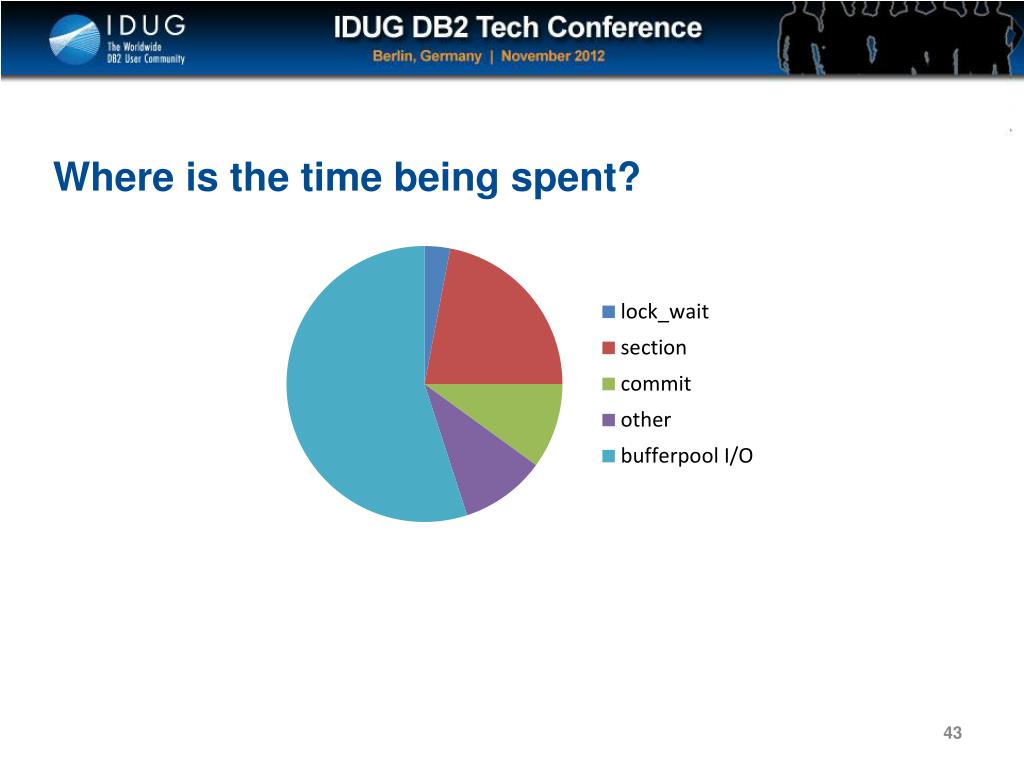 IDUG
The Worldwide DB2 User Community

IDUG DB2 Tech Conference
Berlin, Germany | November 2012

Where is the time being spent?

lock_wait
section
commit
other
bufferpool I/O

43